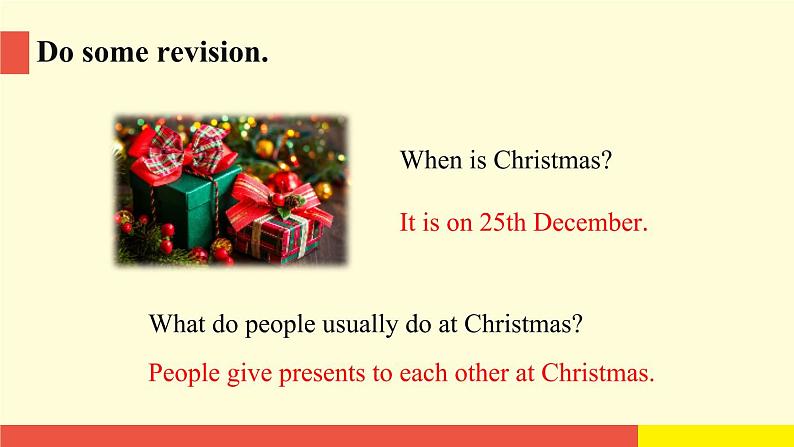 Do some revision.

When is Christmas?

It is on 25th December.

What do people usually do at Christmas?

People give presents to each other at Christmas.